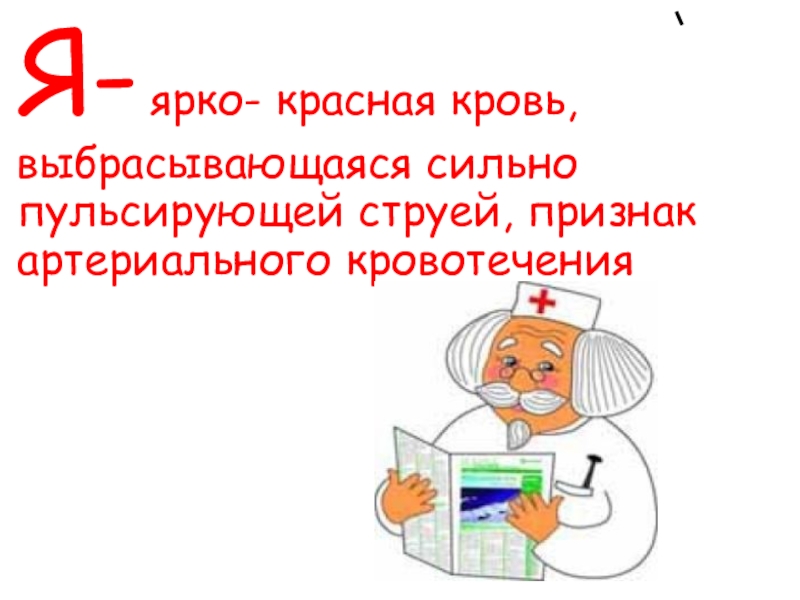 Я- ярко- красная кровь, выбрасывающаяся сильно пульсирующей струей, признак артериального кровотечения